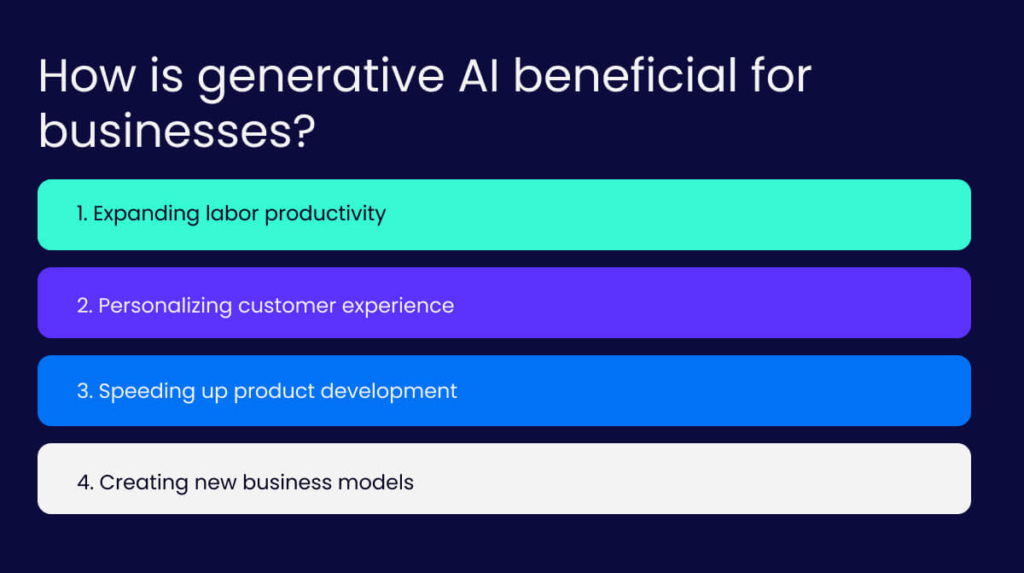 How is generative AI beneficial for businesses?

1. Expanding labor productivity

2. Personalizing customer experience

3. Speeding up product development

4. Creating new business models